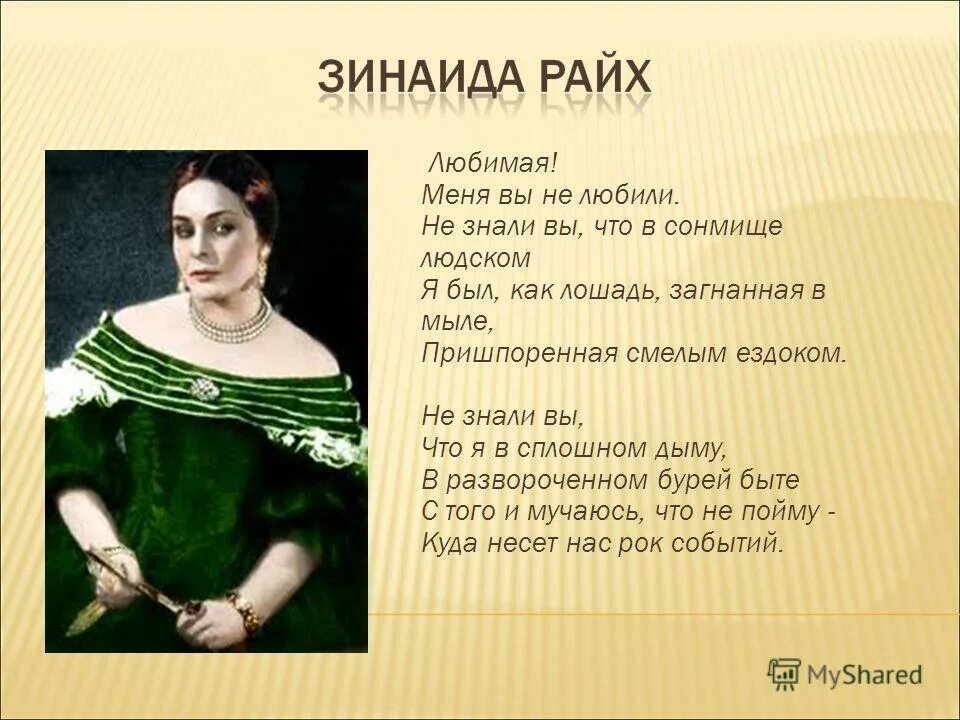 ЗИНАИДА РАЙХ

Любимая!
Меня вы не любили.
Не знали вы, что в сонмище людском
Я был, как лошадь, загнанная в мыле,
Пришпоренная смелым ездоком.

Не знали вы,
Что я в сплошном дыму,
В развороченном бурей быте
С того и мучаюсь, что не пойму -
Куда несет нас рок событий.

MyShared